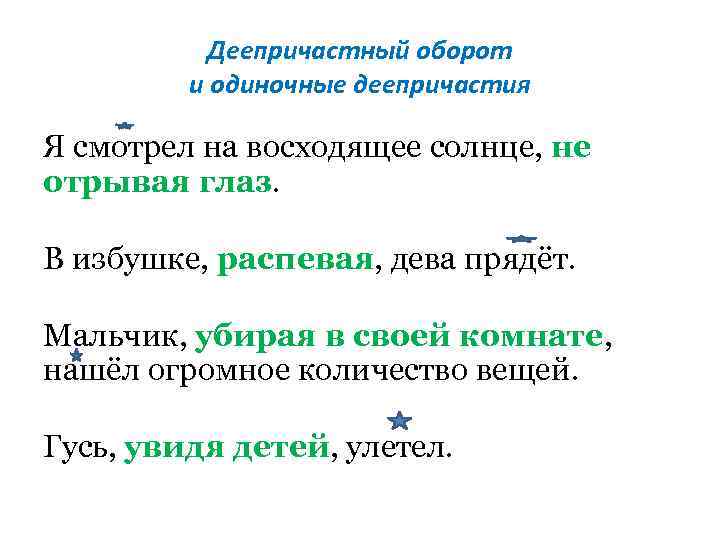 Деепричастный оборот
и одиночные деепричастия

Я смотрел на восходящее солнце, не отрывая глаз.

В избушке, распевая, дева прядёт.

Мальчик, убирая в своей комнате, нашёл огромное количество вещей.

Гусь, увидя детей, улетел.